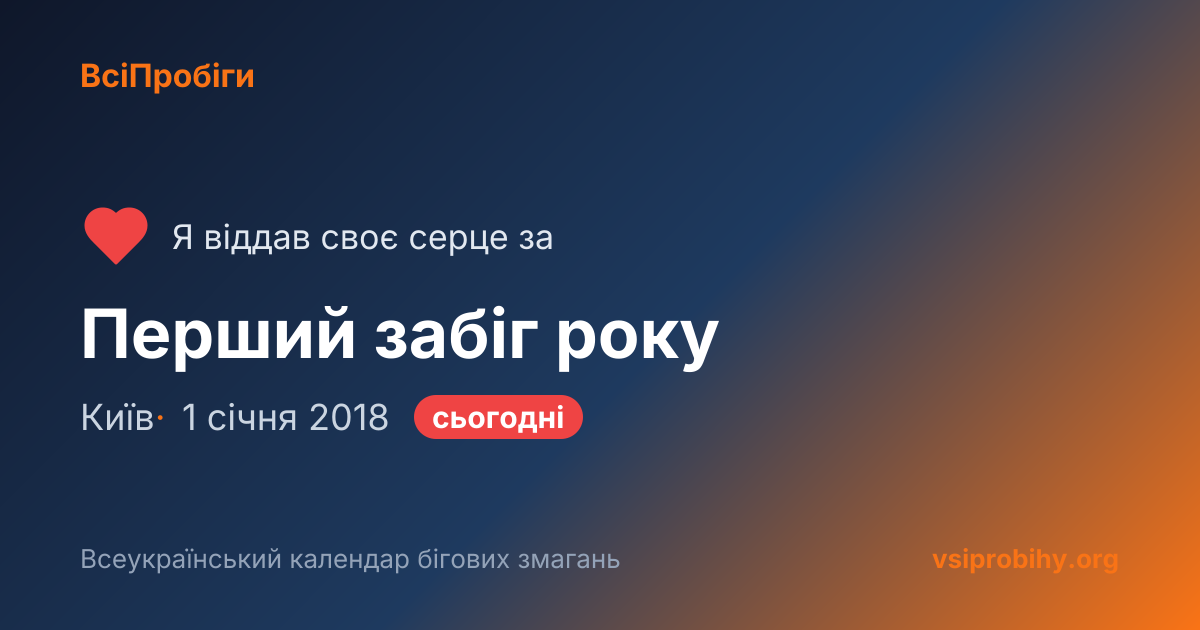 ВсіПробіги

Я віддав своє серце за

Перший забіг року

Київ· 1 січня 2018 сьогодні

Всеукраїнський календар бігових змагань

vsiprobihy.org